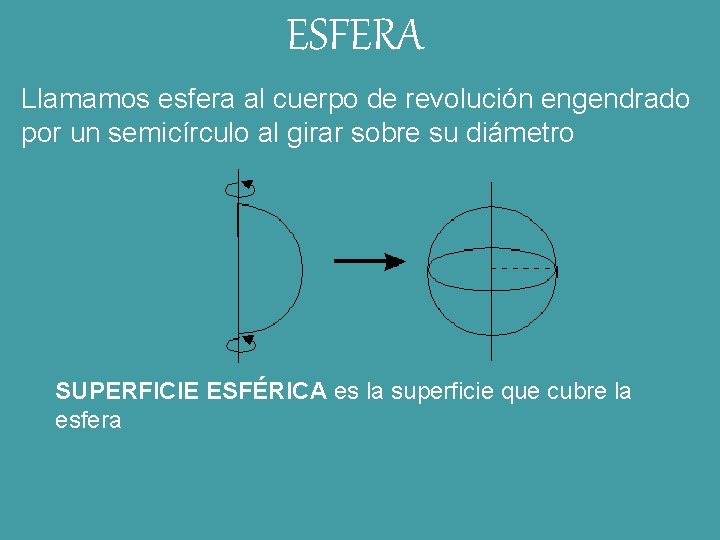 ESFERA

Llamamos esfera al cuerpo de revolución engendrado por un semicírculo al girar sobre su diámetro

SUPERFICIE ESFÉRICA es la superficie que cubre la esfera